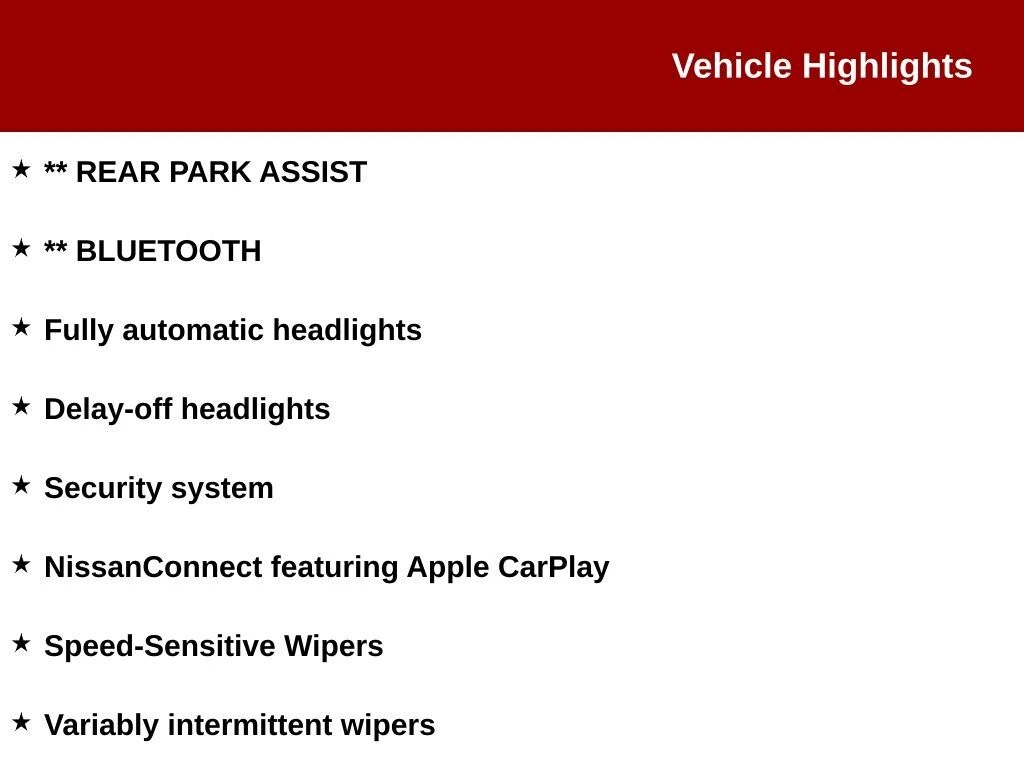 Vehicle Highlights

★ ** REAR PARK ASSIST

★ ** BLUETOOTH

★ Fully automatic headlights

★ Delay-off headlights

★ Security system

★ NissanConnect featuring Apple CarPlay

★ Speed-Sensitive Wipers

★ Variably intermittent wipers